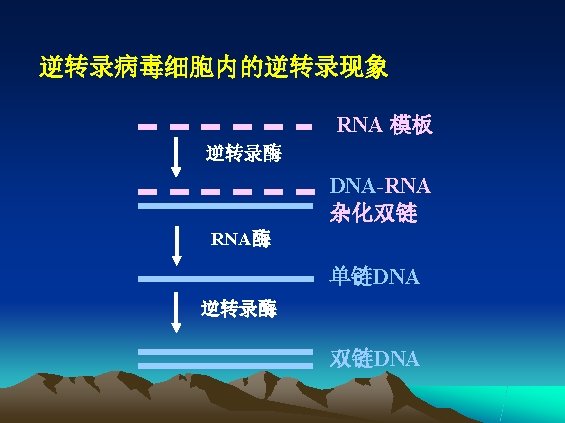 逆转录病毒细胞内的逆转录现象

RNA 模板

逆转录酶

DNA-RNA 杂化双链

RNA酶

单链DNA

逆转录酶

双链DNA